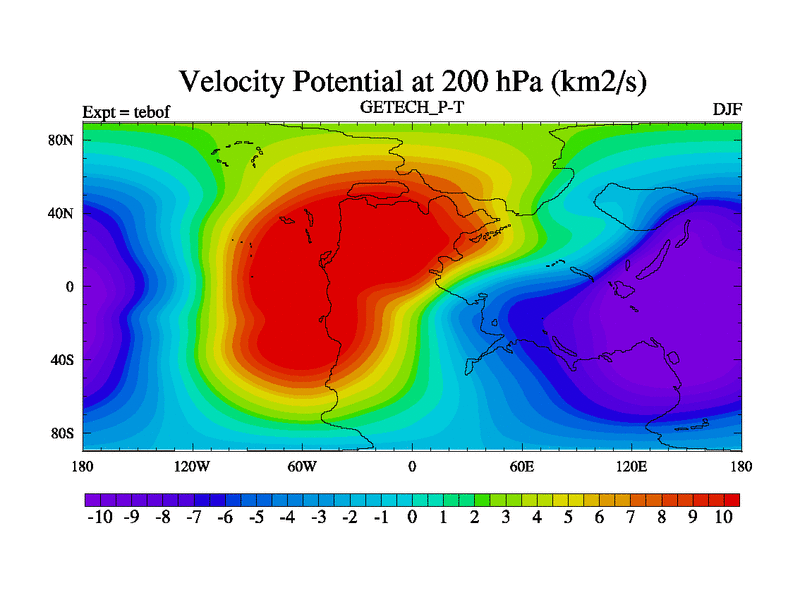 Velocity Potential at 200 hPa (km2/s)

Expt = tebof

GETECH_P-T

DJF

80N
40N
0
40S
80S

180
120W
60W
0
60E
120E
180

-10 -9 -8 -7 -6 -5 -4 -3 -2 -1 0 1 2 3 4 5 6 7 8 9 10